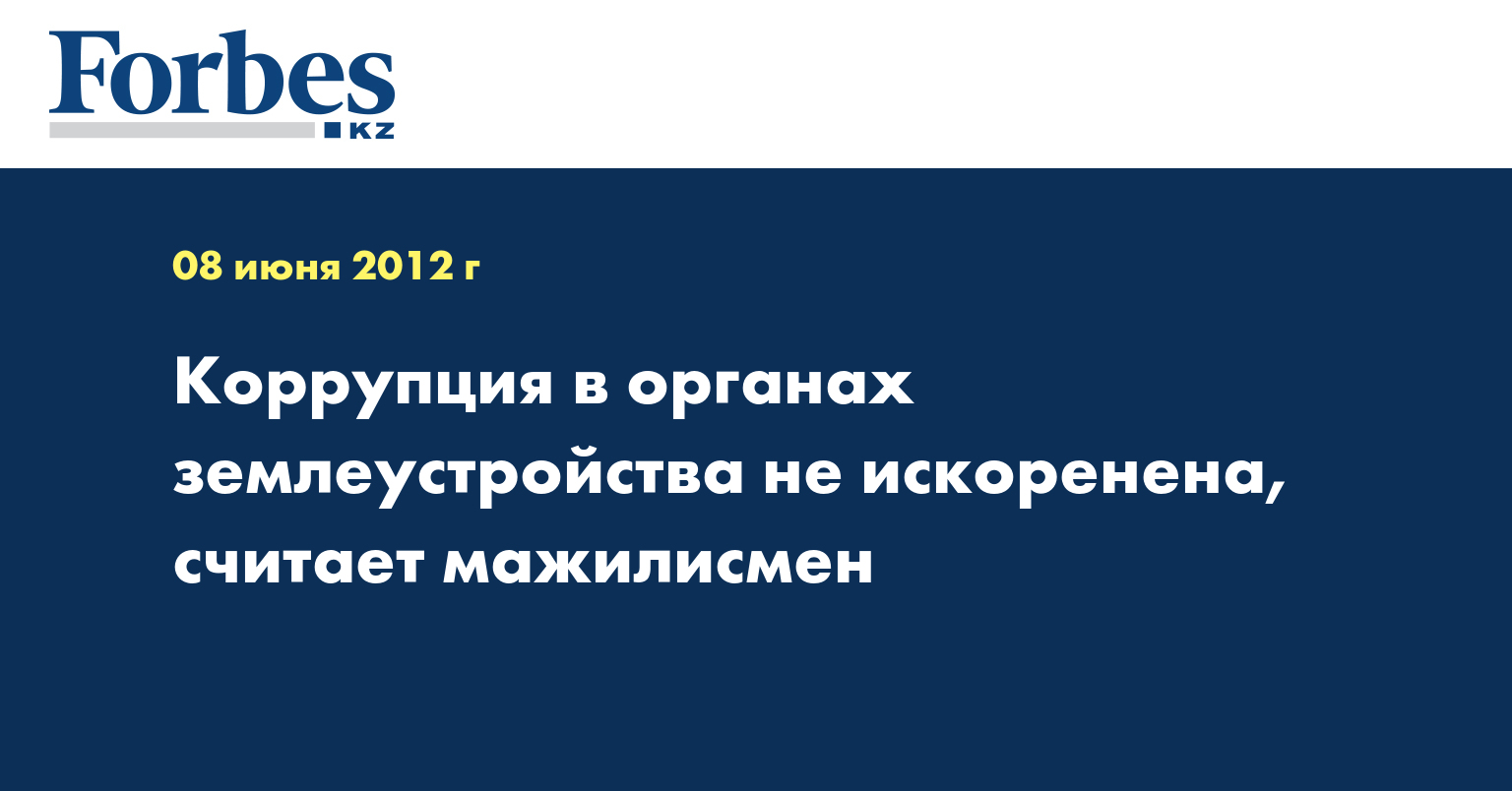 Forbes
KZ

08 июня 2012 г

Коррупция в органах землеустройства не искоренена, считает мажилисмен